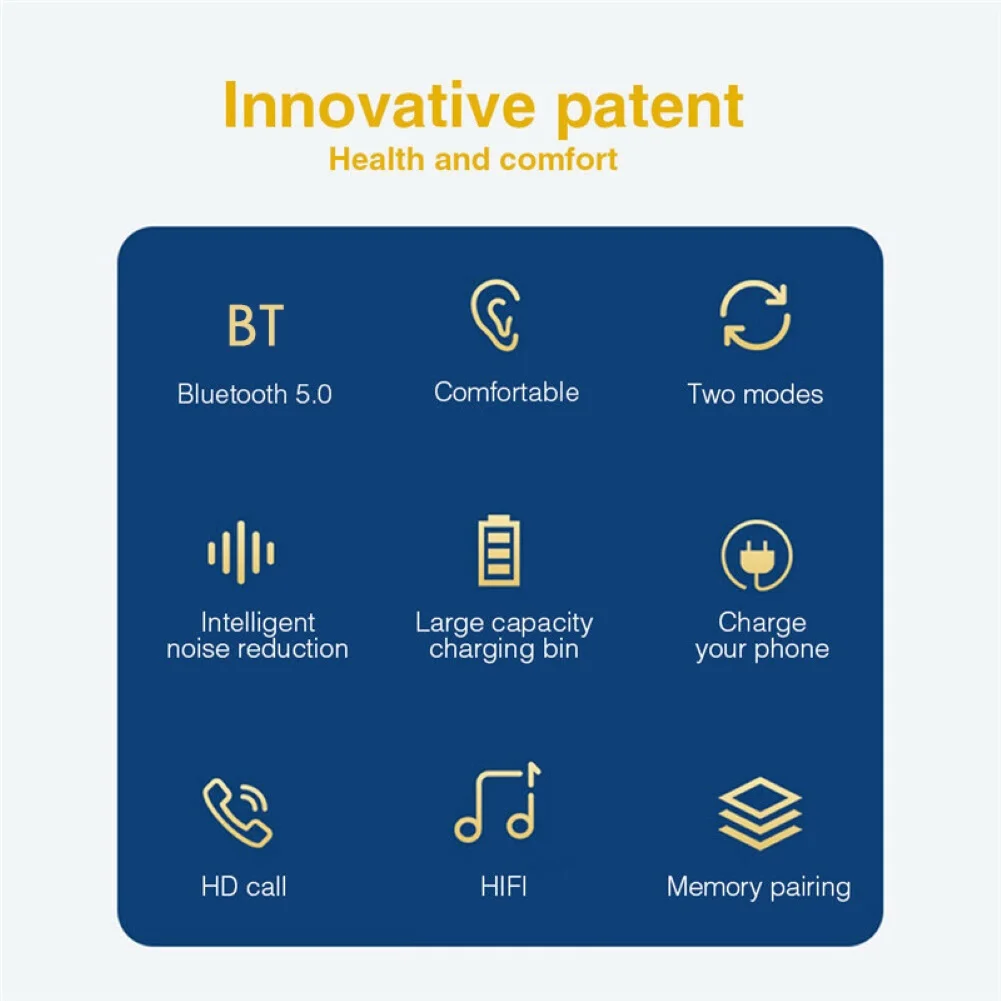 Innovative patent
Health and comfort

BT
Bluetooth 5.0

Comfortable

Two modes

Intelligent noise reduction

Large capacity charging bin

Charge your phone

HD call

HIFI

Memory pairing